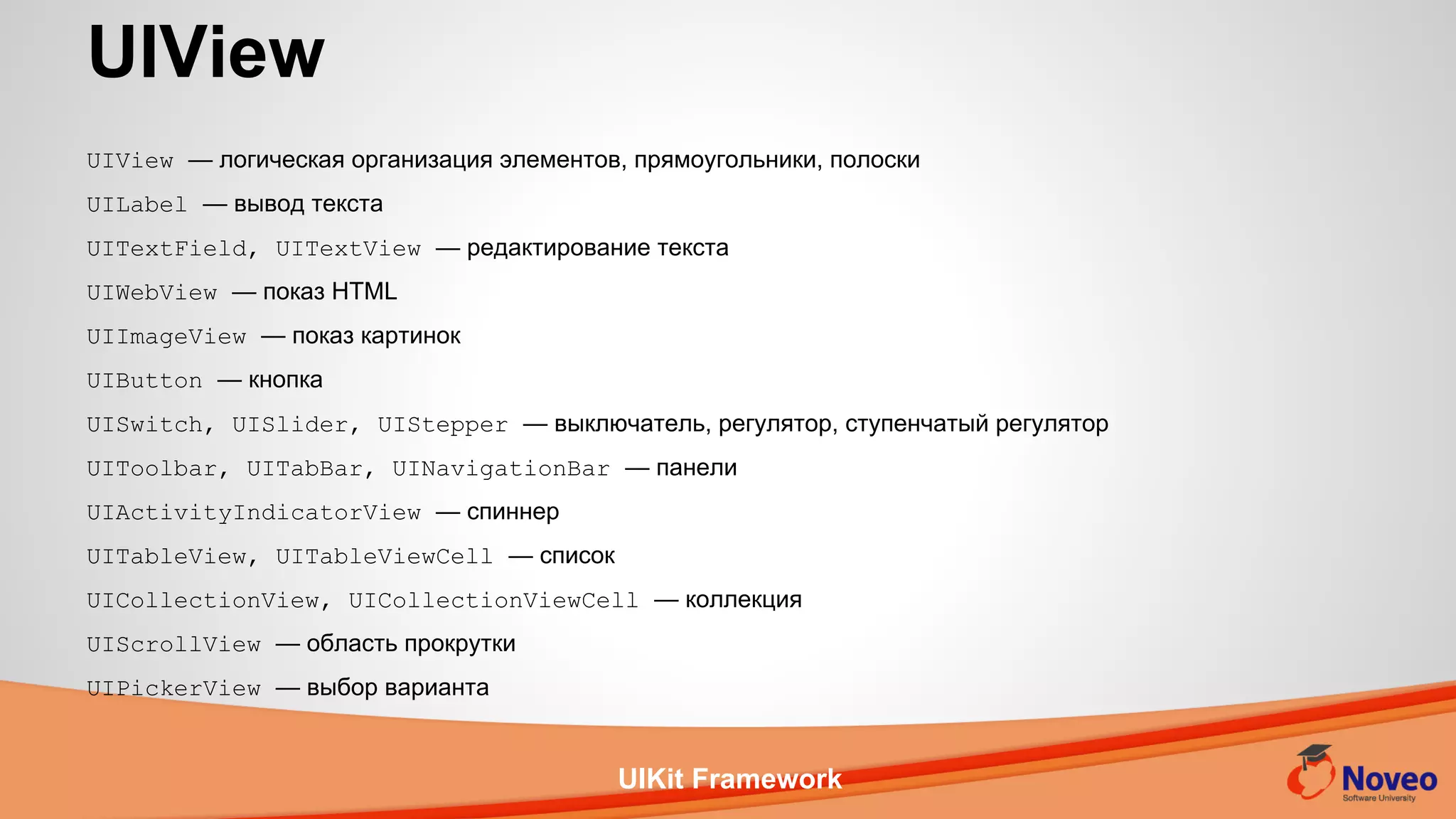 UIView

UIView — логическая организация элементов, прямоугольники, полоски

UILabel — вывод текста

UITextField, UITextView — редактирование текста

UIWebView — показ HTML

UIImageView — показ картинок

UIButton — кнопка

UISwitch, UISlider, UIStepper — выключатель, регулятор, ступенчатый регулятор

UIToolbar, UITabBar, UINavigationBar — панели

UIActivityIndicatorView — спиннер

UITableView, UITableViewCell — список

UICollectionView, UICollectionViewCell — коллекция

UIScrollView — область прокрутки

UIPickerView — выбор варианта

UIKit Framework

Noveo
Software University